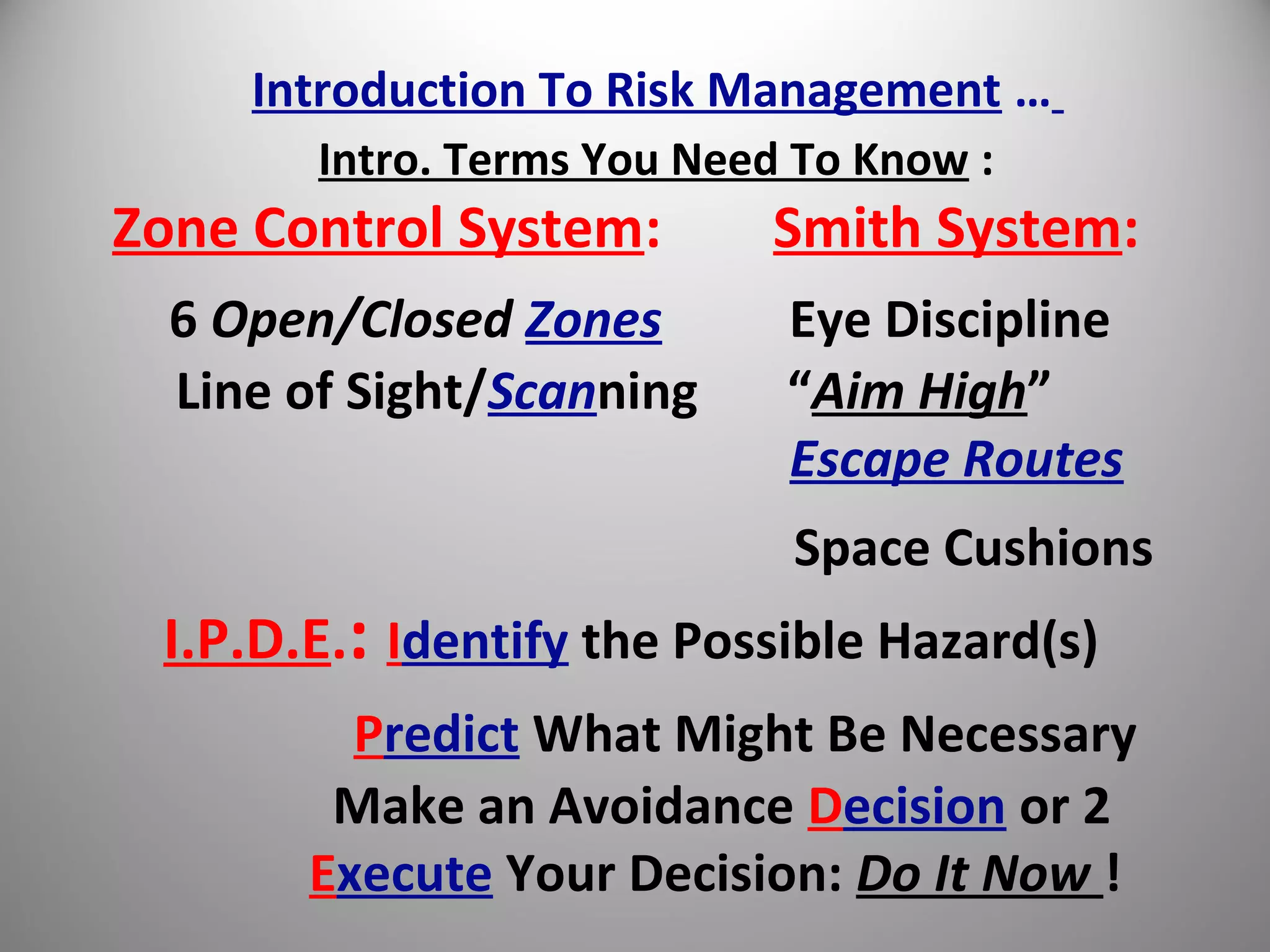 Introduction To Risk Management …

Intro. Terms You Need To Know :

Zone Control System:

6 Open/Closed Zones

Line of Sight/Scanning

Smith System:

Eye Discipline

“Aim High”

Escape Routes

Space Cushions

I.P.D.E.: Identify the Possible Hazard(s)

Predict What Might Be Necessary

Make an Avoidance Decision or 2

Execute Your Decision: Do It Now !